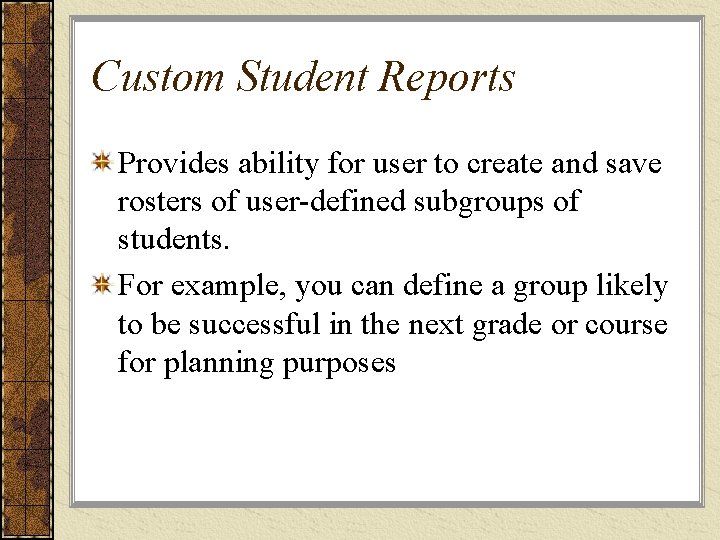 Custom Student Reports

Provides ability for user to create and save rosters of user-defined subgroups of students.

For example, you can define a group likely to be successful in the next grade or course for planning purposes